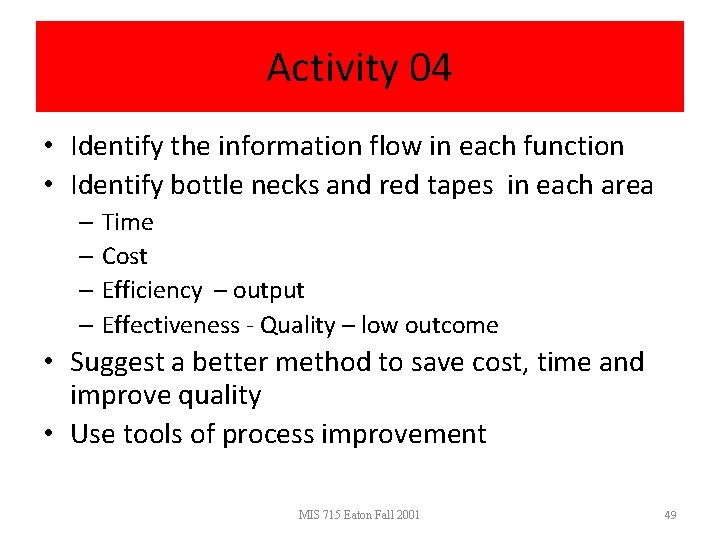 Activity 04

• Identify the information flow in each function
• Identify bottle necks and red tapes in each area
– Time
– Cost
– Efficiency – output
– Effectiveness - Quality – low outcome
• Suggest a better method to save cost, time and improve quality
• Use tools of process improvement

MIS 715 Eaton Fall 2001

49